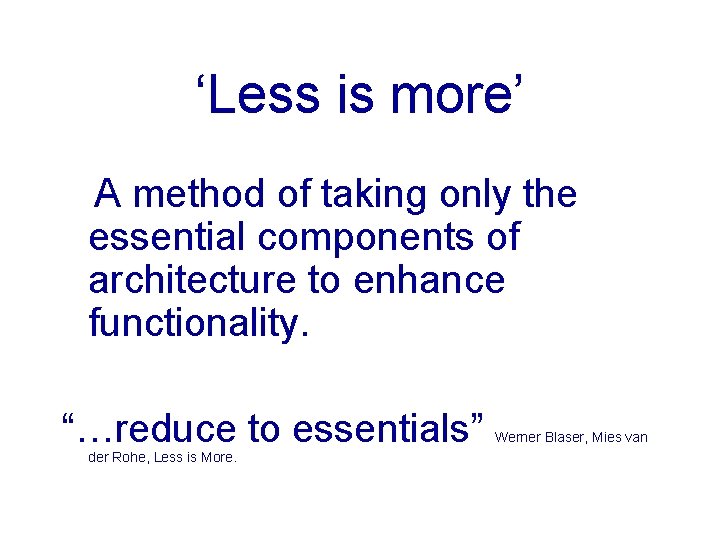 ‘Less is more’

A method of taking only the essential components of architecture to enhance functionality.

“…reduce to essentials” Werner Blaser, Mies van der Rohe, Less is More.